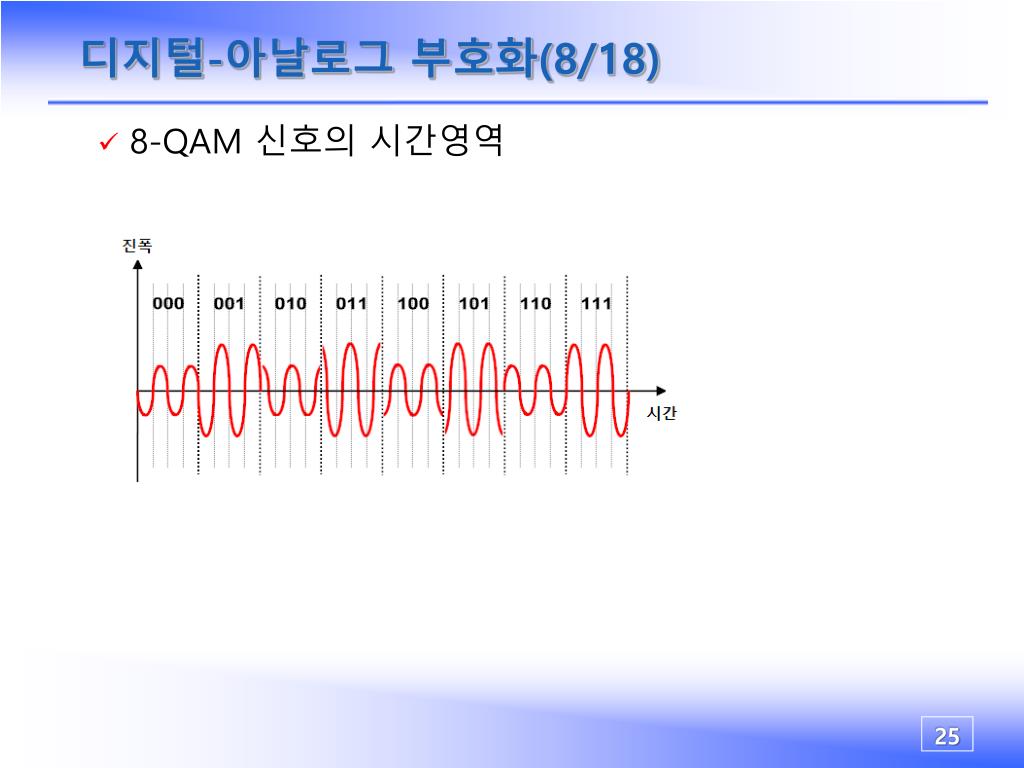 디지털-아날로그 부호화(8/18)

✓ 8-QAM 신호의 시간영역

진폭

000 001 010 011 100 101 110 111

시간

25